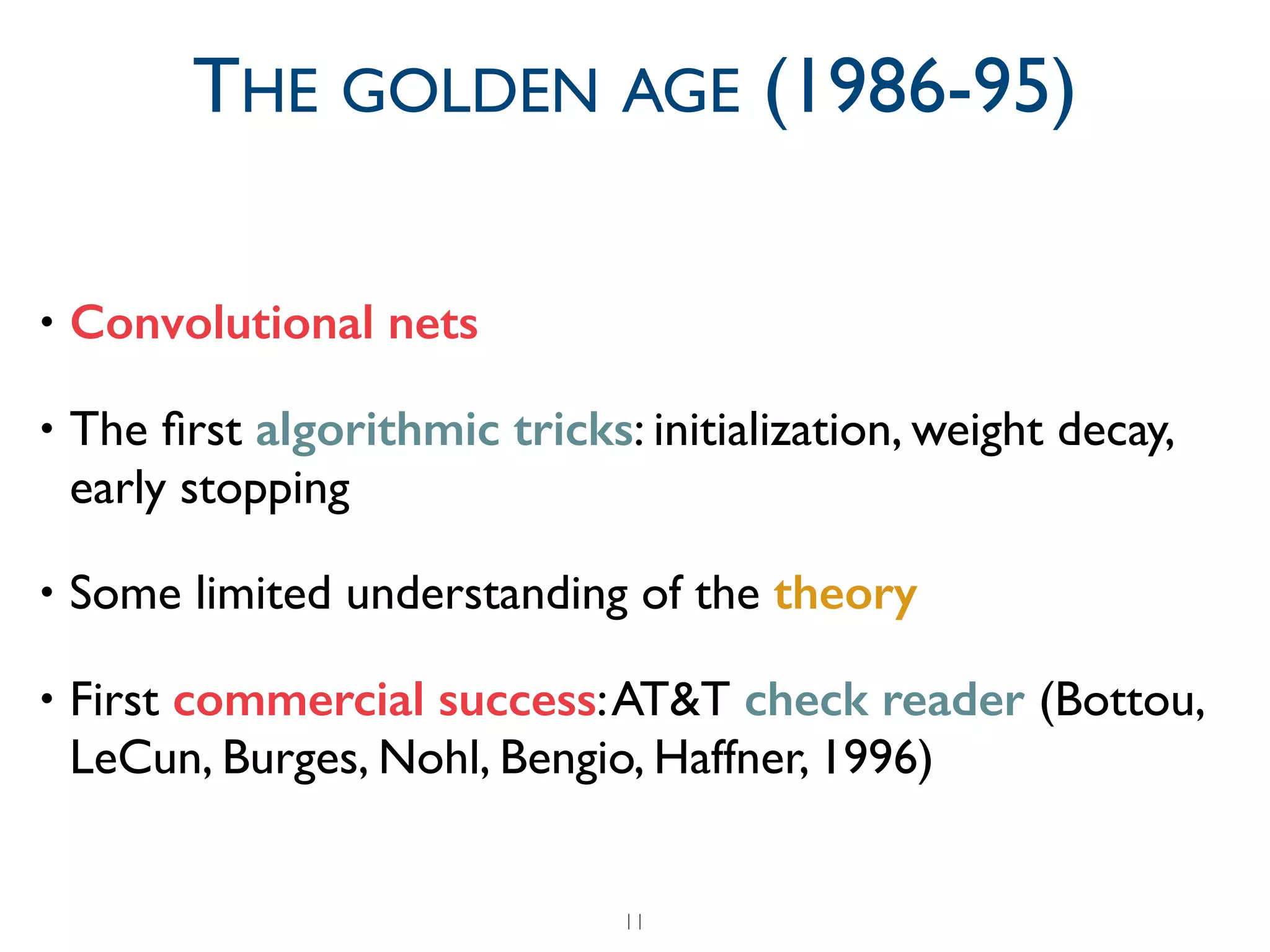 THE GOLDEN AGE (1986-95)

• Convolutional nets

• The first algorithmic tricks: initialization, weight decay, early stopping

• Some limited understanding of the theory

• First commercial success: AT&T check reader (Bottou, LeCun, Burges, Nohl, Bengio, Haffner, 1996)

11